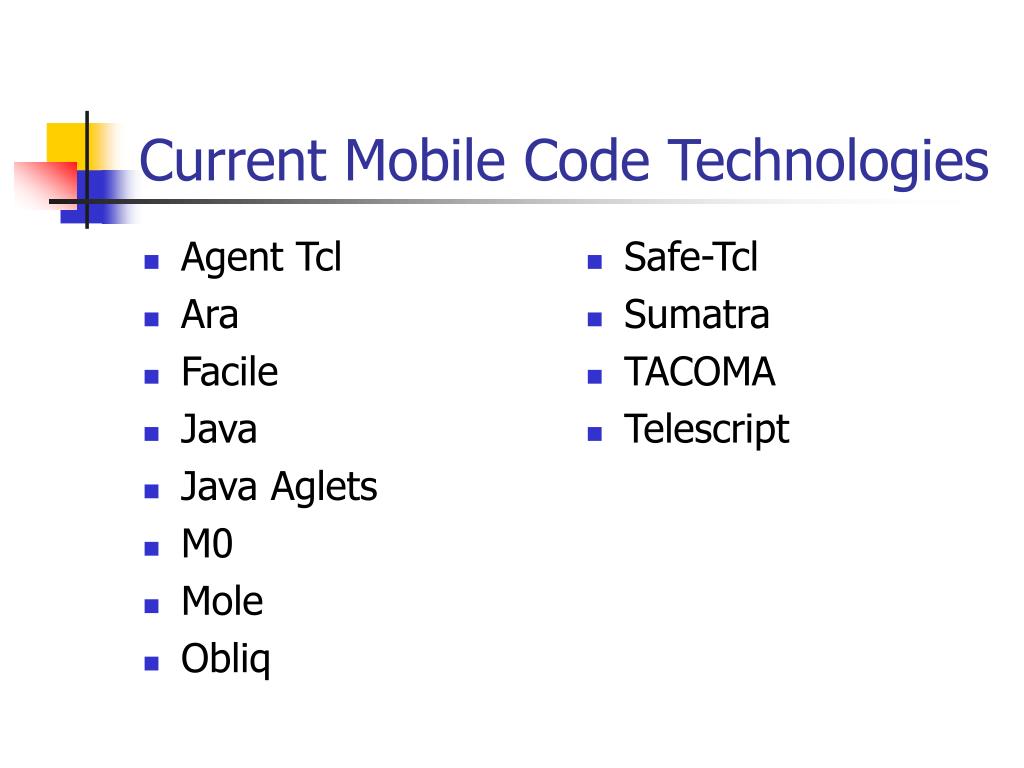 Current Mobile Code Technologies

- Agent Tcl
- Ara
- Facile
- Java
- Java Aglets
- M0
- Mole
- Obliq

- Safe-Tcl
- Sumatra
- TACOMA
- Telescript